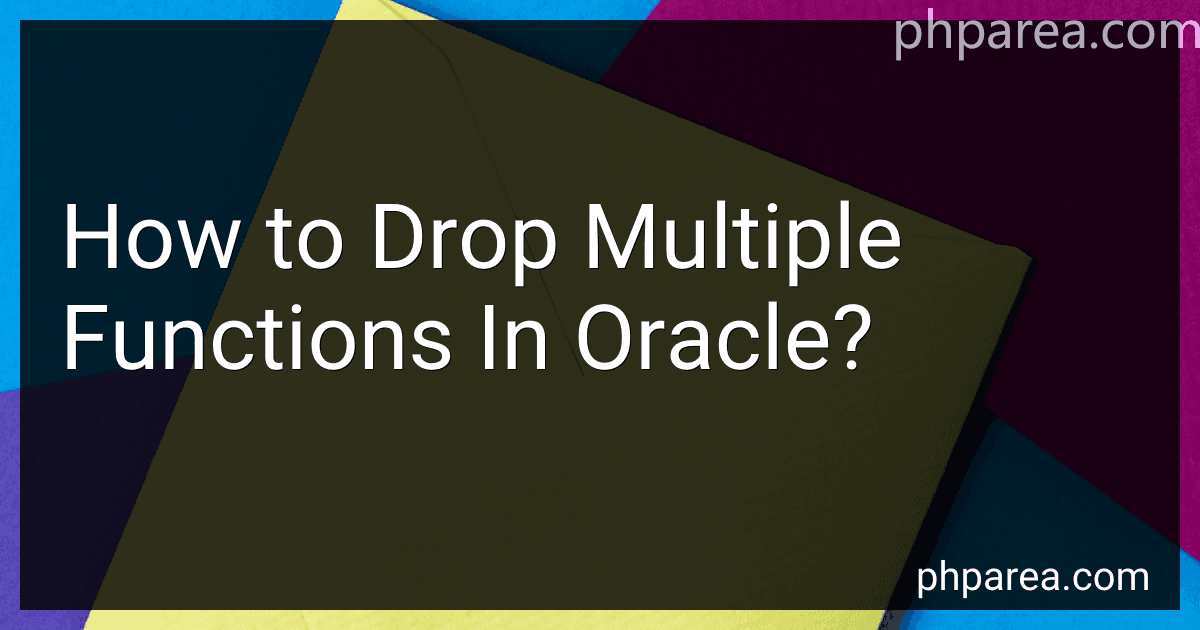 phparea.com

How to Drop Multiple Functions In Oracle?

phparea.com